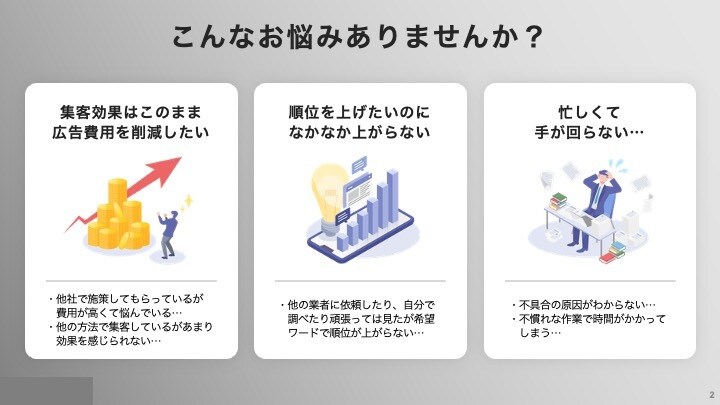 こんなお悩みありませんか？

集客効果はこのまま
広告費用を削減したい

・他社で施策してもらっているが費用が高くて悩んでいる…
・他の方法で集客しているがあまり効果を感じられない…

順位を上げたいのに
なかなか上がらない

・他の業者に依頼したり、自分で調べたり頑張っては見たが希望ワードで順位が上がらない…

忙しくて
手が回らない…

・不具合の原因がわからない…
・不慣れな作業で時間がかかってしまう…

2